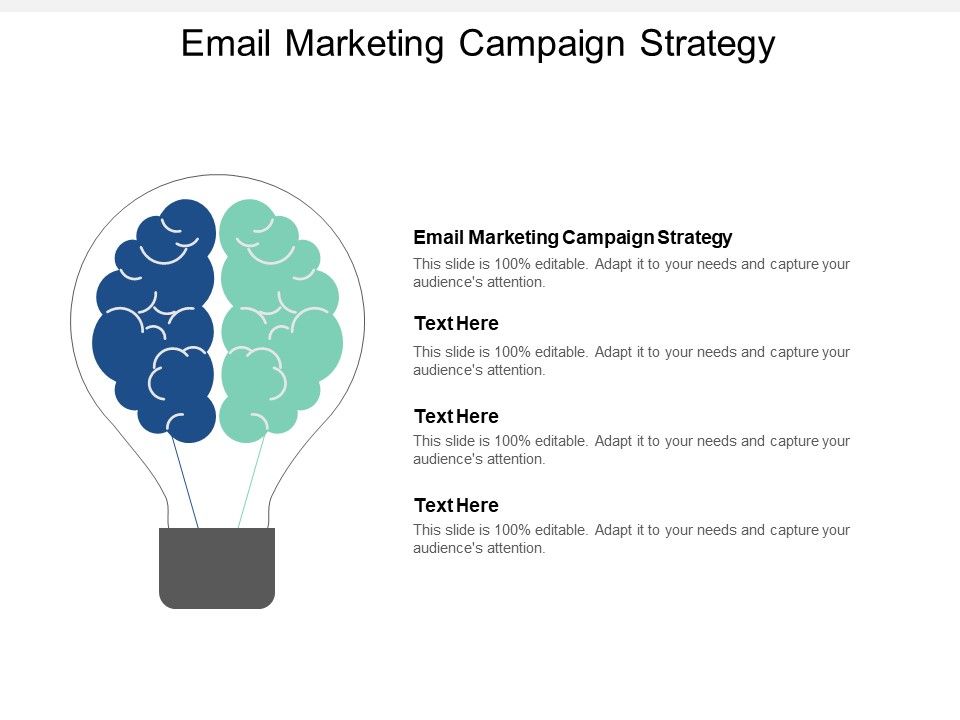 Email Marketing Campaign Strategy

Email Marketing Campaign Strategy
This slide is 100% editable. Adapt it to your needs and capture your audience's attention.

Text Here
This slide is 100% editable. Adapt it to your needs and capture your audience's attention.

Text Here
This slide is 100% editable. Adapt it to your needs and capture your audience's attention.

Text Here
This slide is 100% editable. Adapt it to your needs and capture your audience's attention.